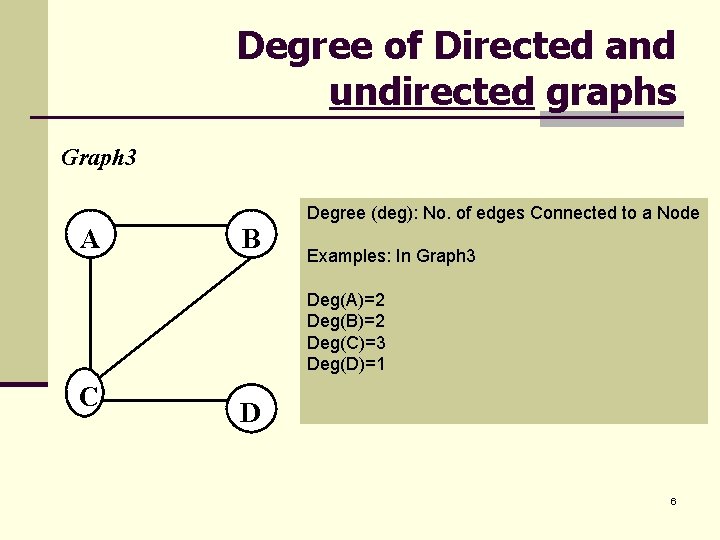 Degree of Directed and undirected graphs

Graph3

A
B
C
D

Degree (deg): No. of edges Connected to a Node

Examples: In Graph3

Deg(A)=2
Deg(B)=2
Deg(C)=3
Deg(D)=1

6